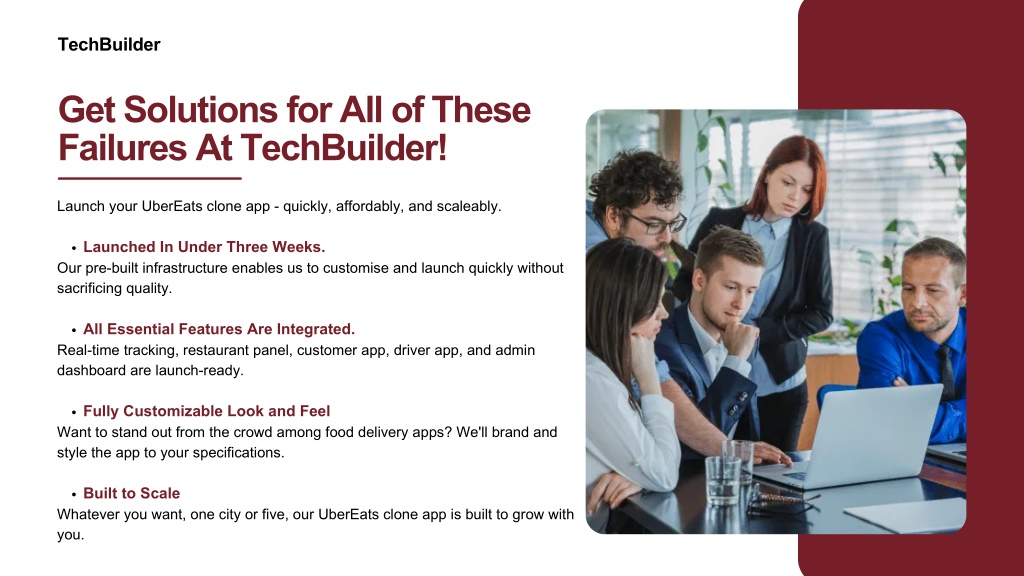 TechBuilder

Get Solutions for All of These Failures At TechBuilder!

Launch your UberEats clone app - quickly, affordably, and scaleably.

• Launched In Under Three Weeks.
Our pre-built infrastructure enables us to customise and launch quickly without sacrificing quality.

• All Essential Features Are Integrated.
Real-time tracking, restaurant panel, customer app, driver app, and admin dashboard are launch-ready.

• Fully Customizable Look and Feel
Want to stand out from the crowd among food delivery apps? We'll brand and style the app to your specifications.

• Built to Scale
Whatever you want, one city or five, our UberEats clone app is built to grow with you.